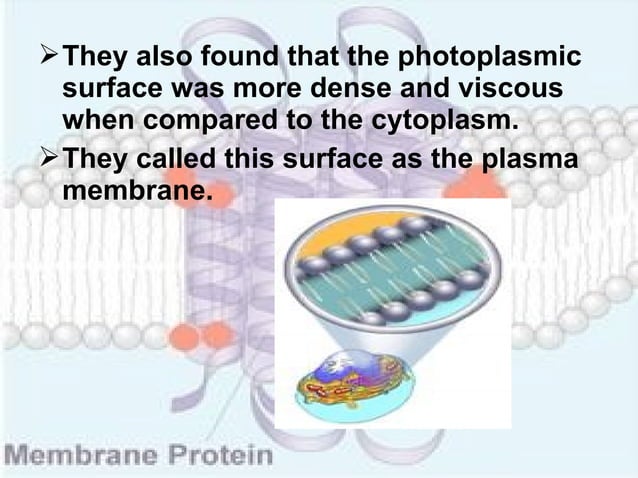 ➢ They also found that the photoplasmic surface was more dense and viscous when compared to the cytoplasm.

➢ They called this surface as the plasma membrane.

Membrane Protein